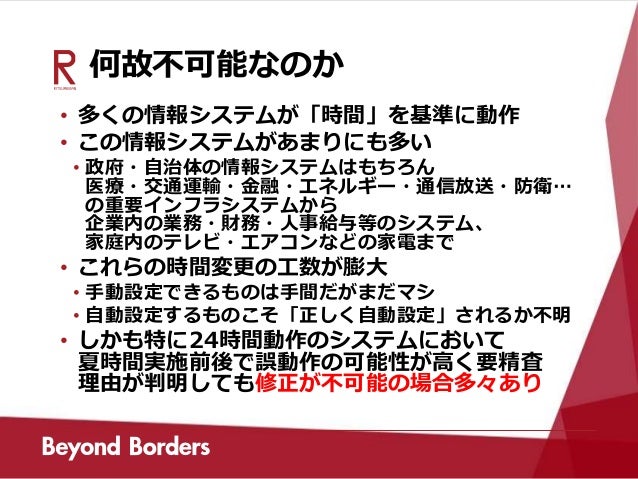 R
RITSUMEIKAN

何故不可能なのか

• 多くの情報システムが「時間」を基準に動作
• この情報システムがあまりにも多い
• 政府・自治体の情報システムはもちろん 医療・交通運輸・金融・エネルギー・通信放送・防衛… の重要インフラシステムから 企業内の業務・財務・人事給与等のシステム、 家庭内のテレビ・エアコンなどの家電まで
• これらの時間変更の工数が膨大
• 手動設定できるものは手間だがまだマシ
• 自動設定するものこそ「正しく自動設定」されるか不明
• しかも特に24時間動作のシステムにおいて 夏時間実施前後で誤動作の可能性が高く要精査 理由が判明しても修正が不可能の場合多々あり

Beyond Borders